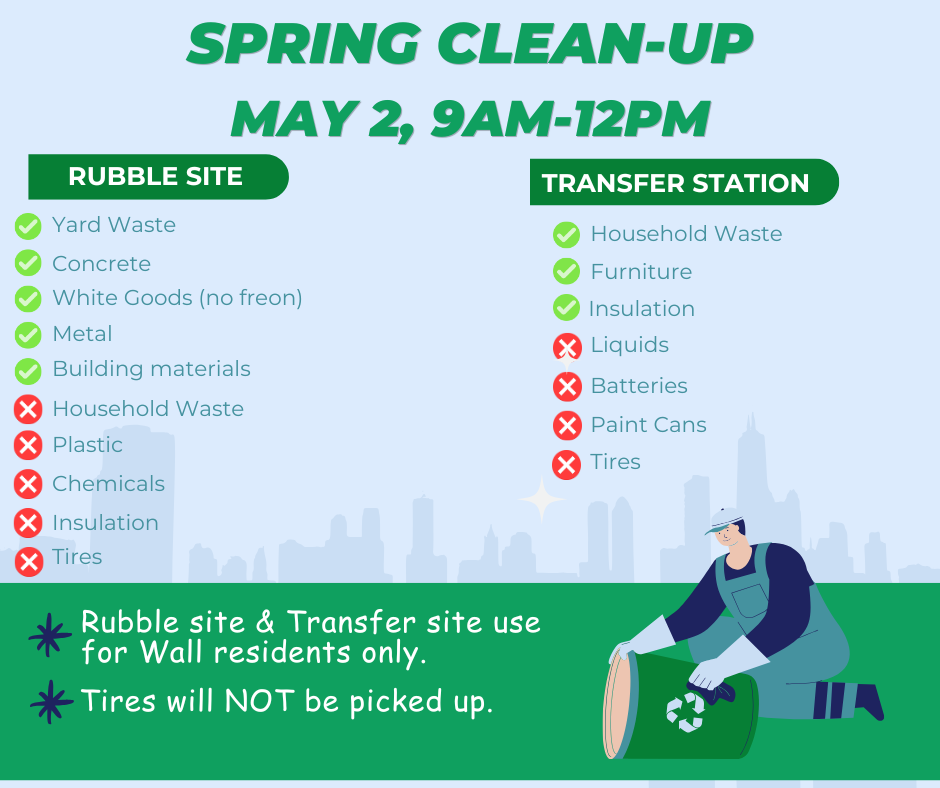 SPRING CLEAN-UP
MAY 2, 9AM-12PM

RUBBLE SITE

Yard Waste
Concrete
White Goods (no freon)
Metal
Building materials
Household Waste
Plastic
Chemicals
Insulation
Tires

TRANSFER STATION

Household Waste
Furniture
Insulation
Liquids
Batteries
Paint Cans
Tires

Rubble site & Transfer site use for Wall residents only.

Tires will NOT be picked up.